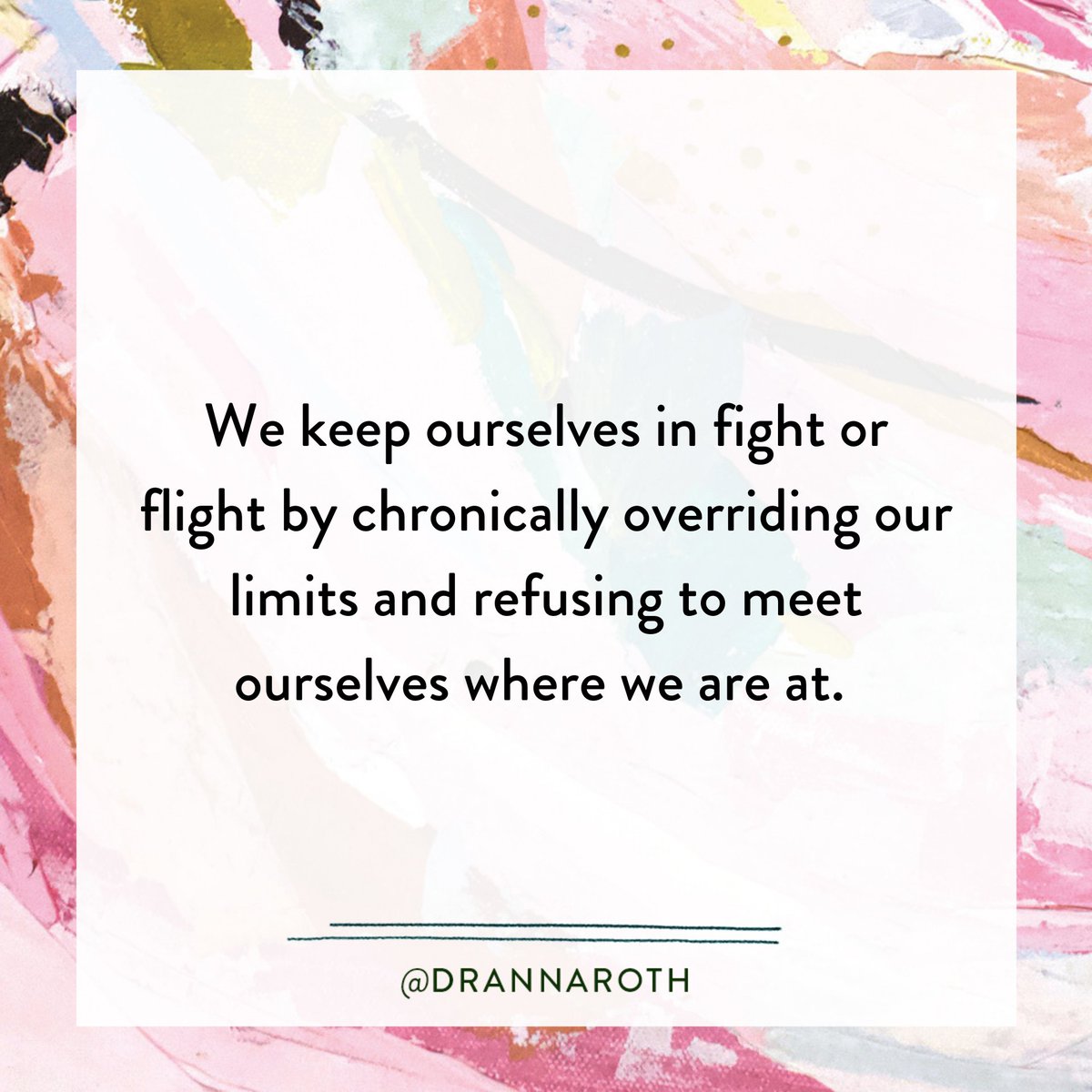 We keep ourselves in fight or flight by chronically overriding our limits and refusing to meet ourselves where we are at.

@DRANNAROTH